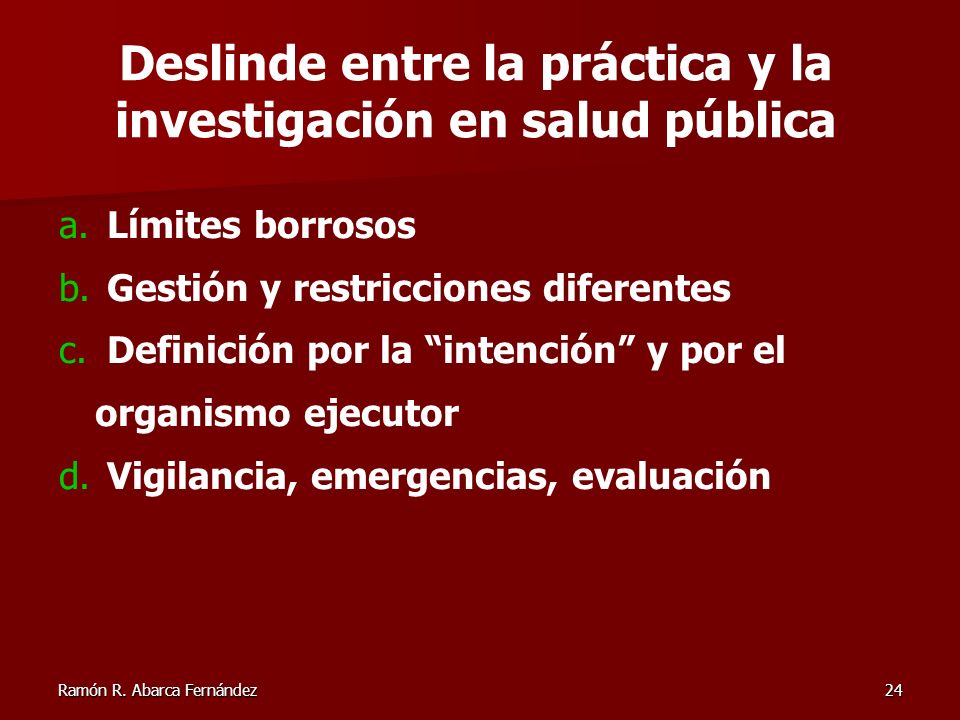 Deslinde entre la práctica y la investigación en salud pública

a. Límites borrosos
b. Gestión y restricciones diferentes
c. Definición por la “intención” y por el organismo ejecutor
d. Vigilancia, emergencias, evaluación

Ramón R. Abarca Fernández

24